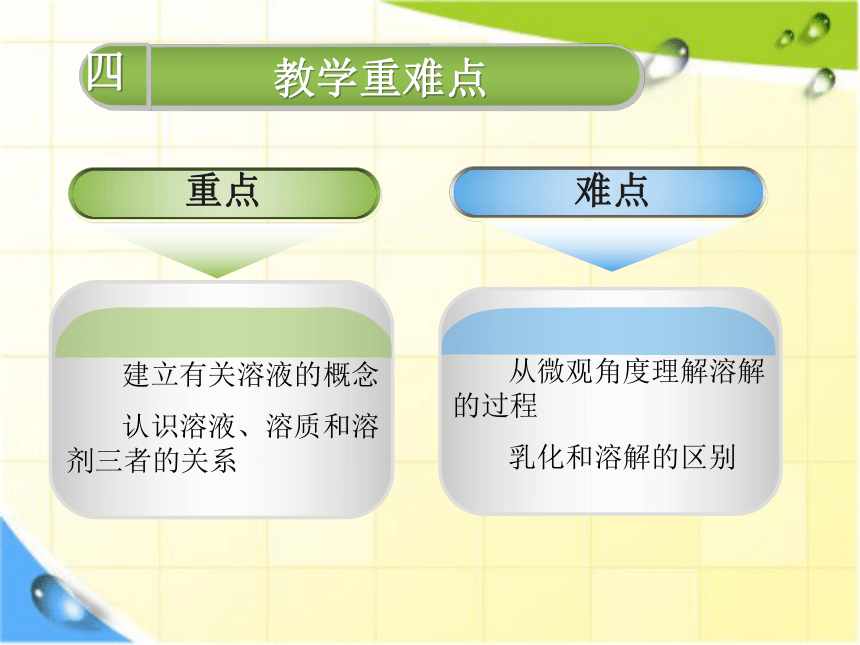 四 教学重难点

重点

建立有关溶液的概念

认识溶液、溶质和溶剂三者的关系

难点

从微观角度理解溶解的过程

乳化和溶解的区别